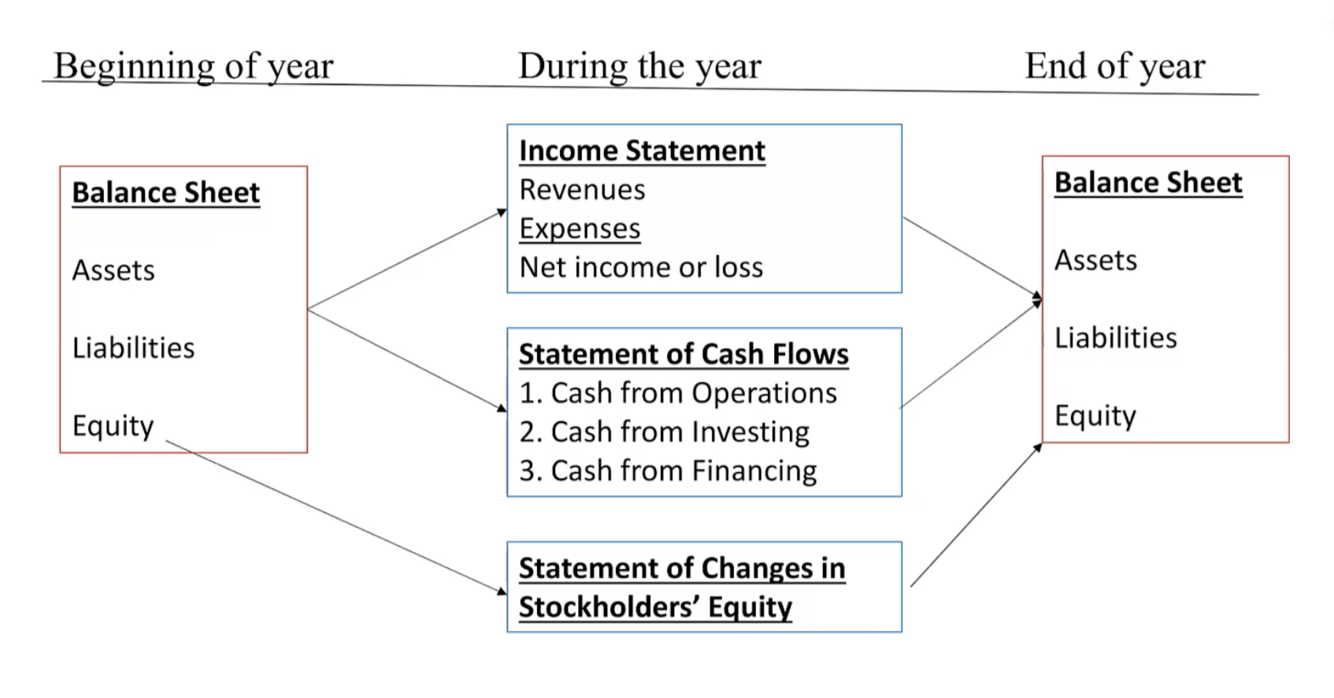 Beginning of year

During the year

End of year

Balance Sheet

Assets

Liabilities

Equity

Income Statement
Revenues
Expenses
Net income or loss

Statement of Cash Flows
1. Cash from Operations
2. Cash from Investing
3. Cash from Financing

Statement of Changes in Stockholders' Equity

Balance Sheet

Assets

Liabilities

Equity